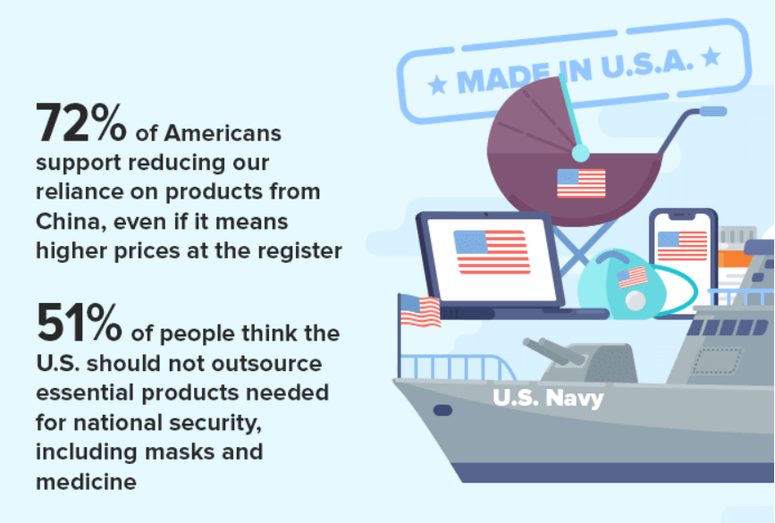 72% of Americans support reducing our reliance on products from China, even if it means higher prices at the register

51% of people think the U.S. should not outsource essential products needed for national security, including masks and medicine

★ MADE IN U.S.A. ★

U.S. Navy